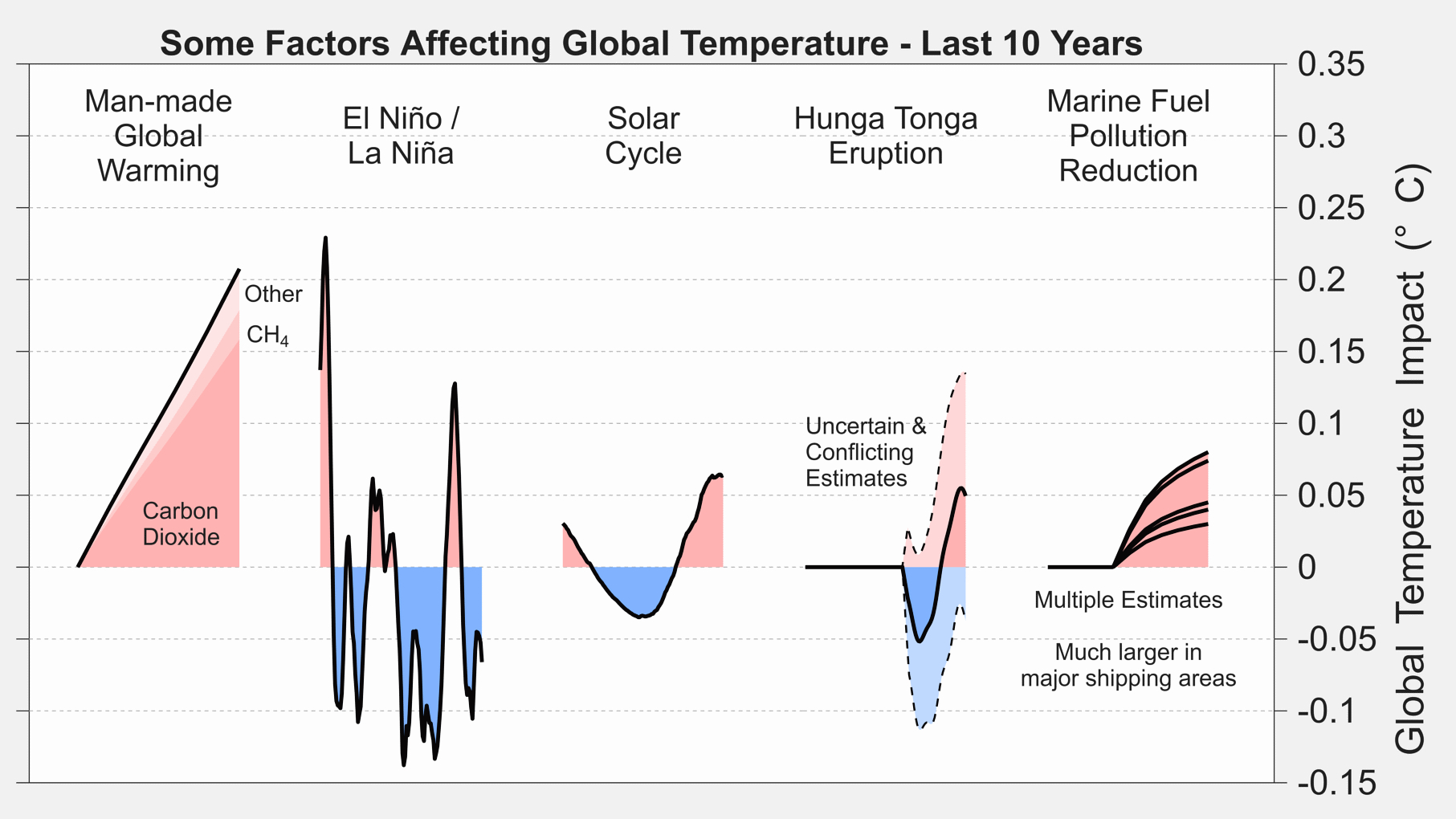 Some Factors Affecting Global Temperature - Last 10 Years

Man-made Global Warming

Other

$CH_4$

Carbon Dioxide

El Niño / La Niña

Solar Cycle

Hunga Tonga Eruption

Uncertain & Conflicting Estimates

Marine Fuel Pollution Reduction

Multiple Estimates

Much larger in major shipping areas

0.35
0.3
0.25
0.2
0.15
0.1
0.05
0
-0.05
-0.1
-0.15

Global Temperature Impact (° C)